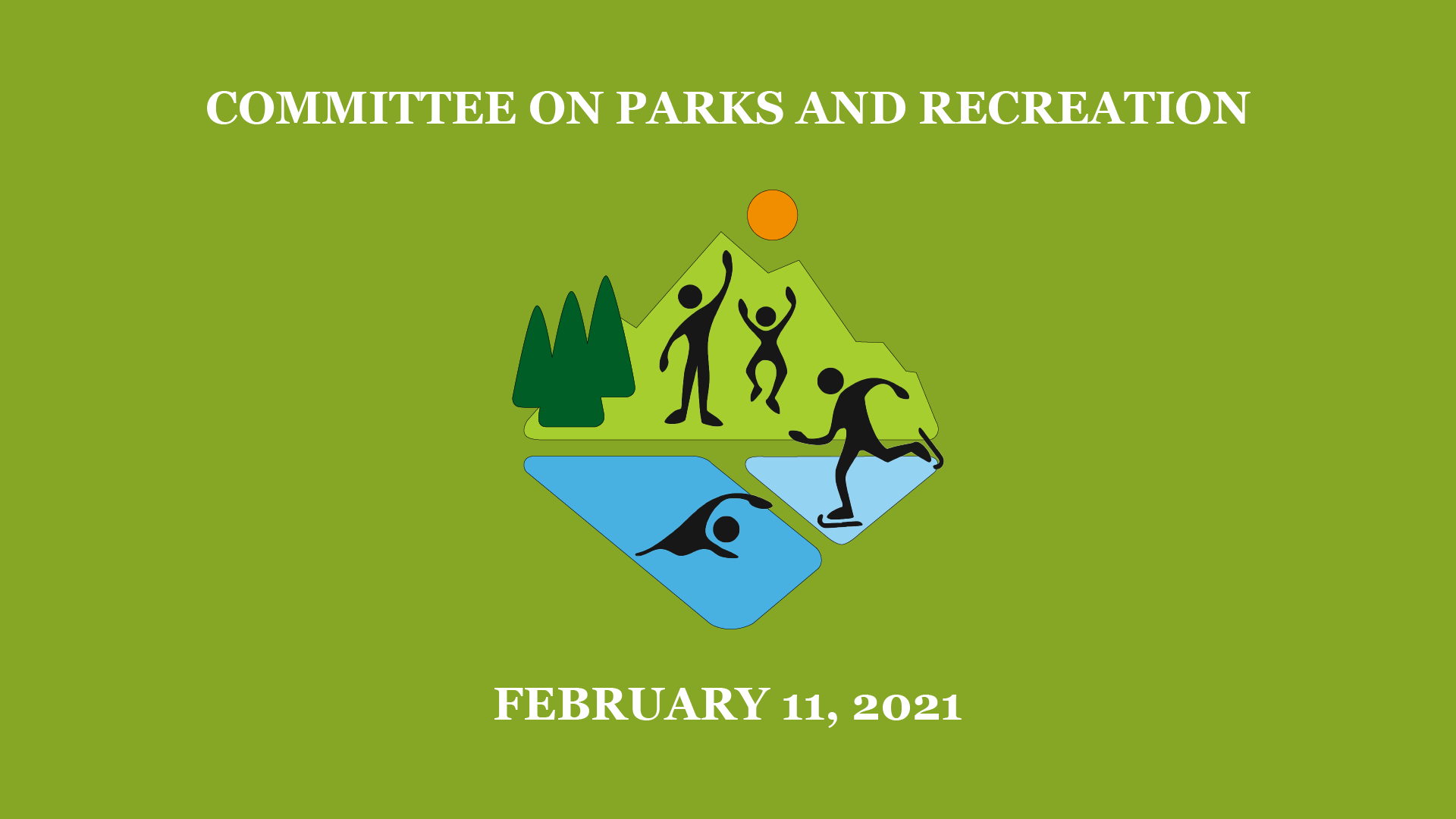 COMMITTEE ON PARKS AND RECREATION

FEBRUARY 11, 2021